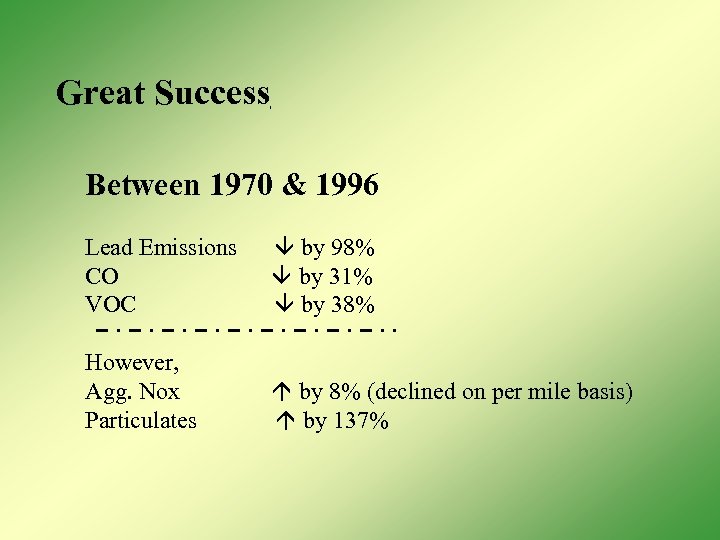 Great Success

Between 1970 & 1996

Lead Emissions ↓ by 98%
CO ↓ by 31%
VOC ↓ by 38%

However,
Agg. Nox ↑ by 8% (declined on per mile basis)
Particulates ↑ by 137%